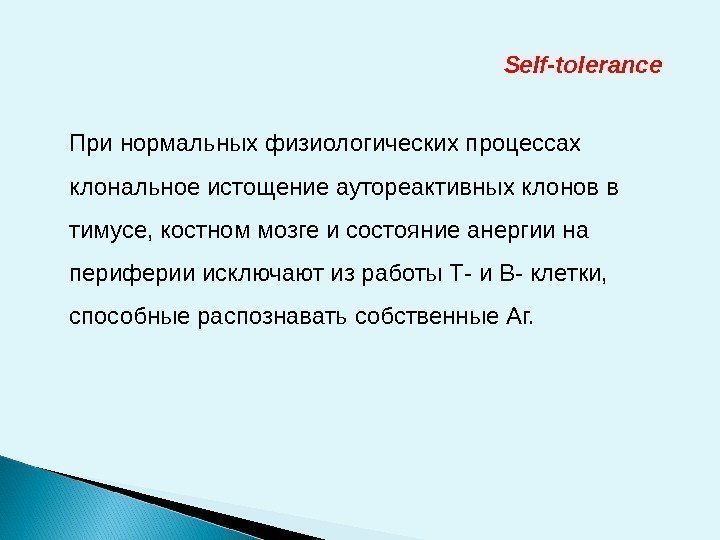 Self-tolerance

При нормальных физиологических процессах клональное истощение аутореактивных клонов в тимусе, костном мозге и состояние анергии на периферии исключают из работы Т- и В- клетки, способные распознавать собственные Аг.